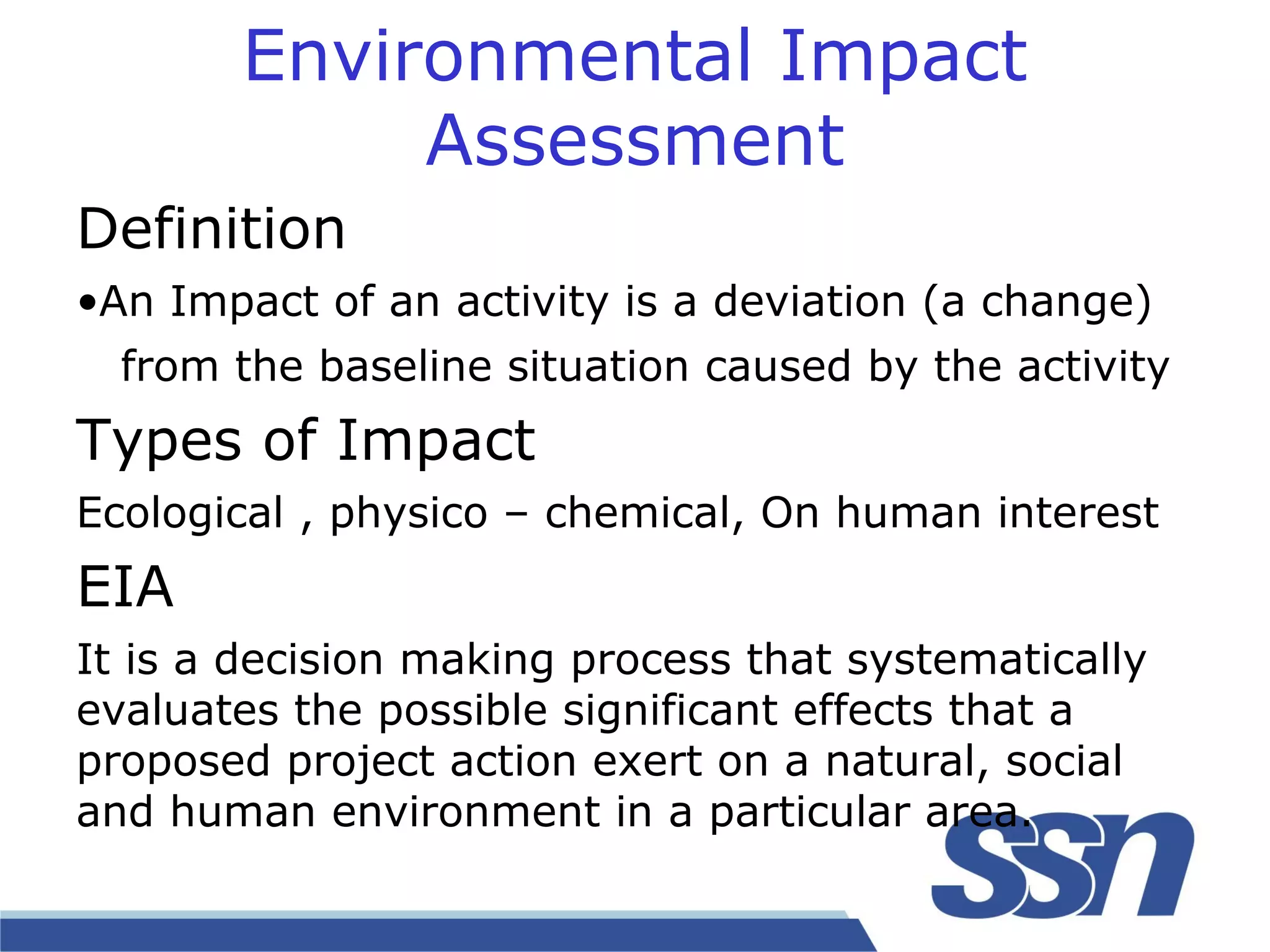 Environmental Impact Assessment

Definition

•An Impact of an activity is a deviation (a change) from the baseline situation caused by the activity

Types of Impact

Ecological , physico – chemical, On human interest

EIA

It is a decision making process that systematically evaluates the possible significant effects that a proposed project action exert on a natural, social and human environment in a particular area.

ssn